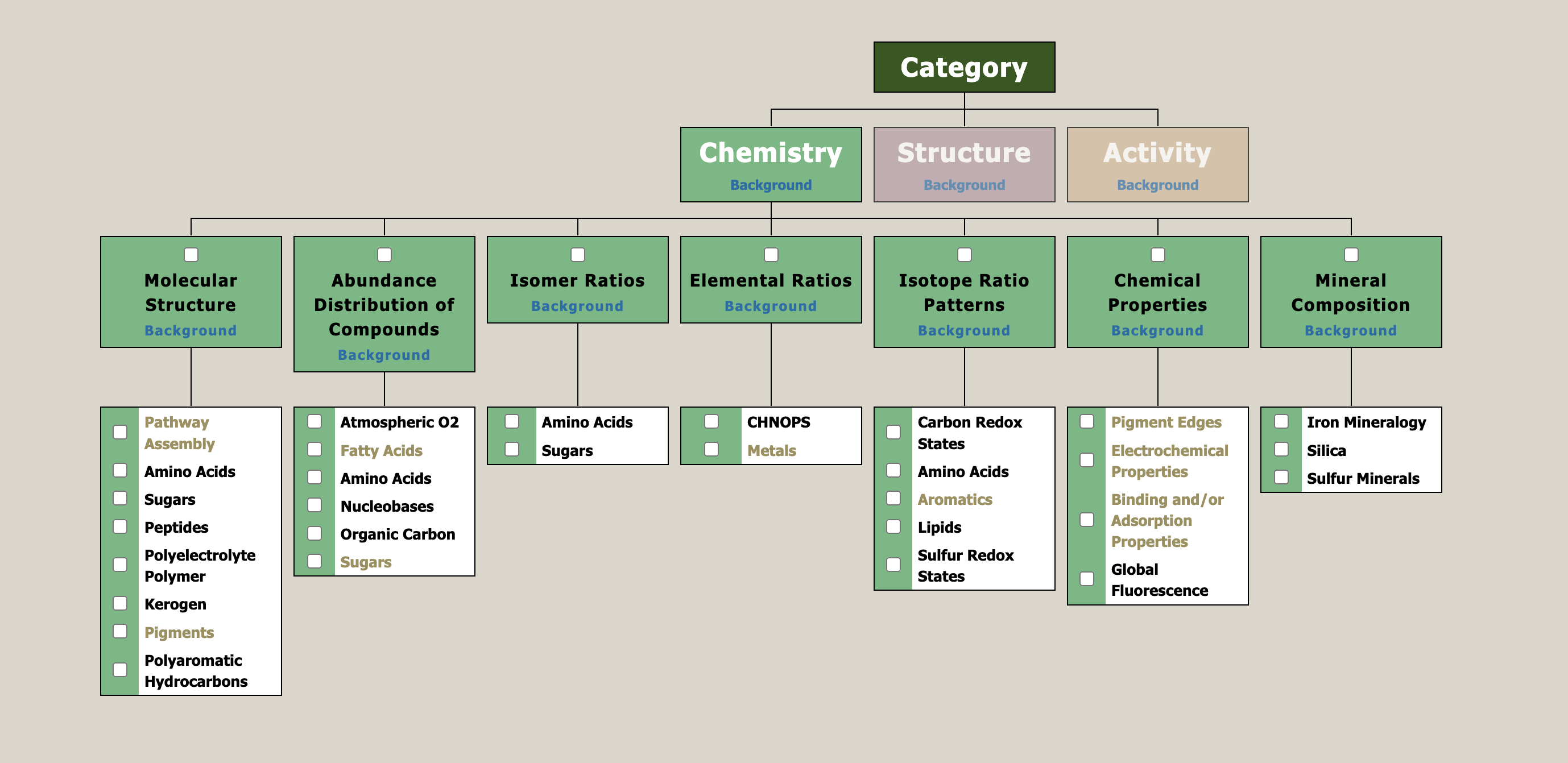 Category

Chemistry
Background

Structure
Background

Activity
Background

Molecular Structure
Background

Abundance Distribution of Compounds
Background

Isomer Ratios
Background

Elemental Ratios
Background

Isotope Ratio Patterns
Background

Chemical Properties
Background

Mineral Composition
Background

Pathway Assembly
Amino Acids
Sugars
Peptides
Polyelectrolyte Polymer
Kerogen
Pigments
Polyaromatic Hydrocarbons

Atmospheric O2
Fatty Acids
Amino Acids
Nucleobases
Organic Carbon
Sugars

Amino Acids
Sugars

CHNOPS
Metals

Carbon Redox States
Amino Acids
Aromatics
Lipids
Sulfur Redox States

Pigment Edges
Electrochemical Properties
Binding and/or Adsorption Properties
Global Fluorescence

Iron Mineralogy
Silica
Sulfur Minerals